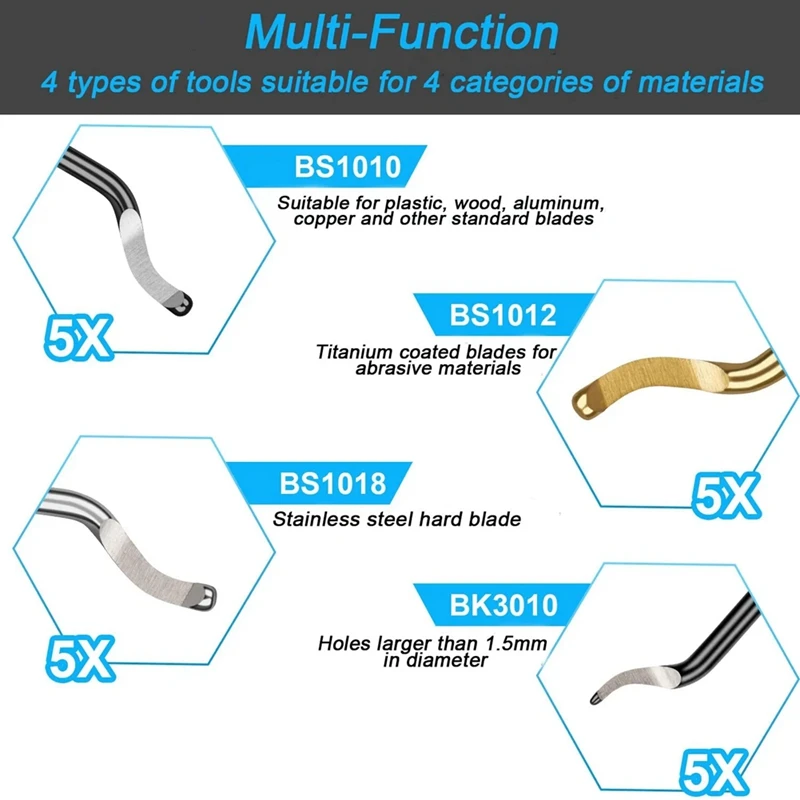 Multi-Function
4 types of tools suitable for 4 categories of materials

BS1010
Suitable for plastic, wood, aluminum, copper and other standard blades

5X

BS1012
Titanium coated blades for abrasive materials

5X

BS1018
Stainless steel hard blade

5X

BK3010
Holes larger than 1.5mm in diameter

5X